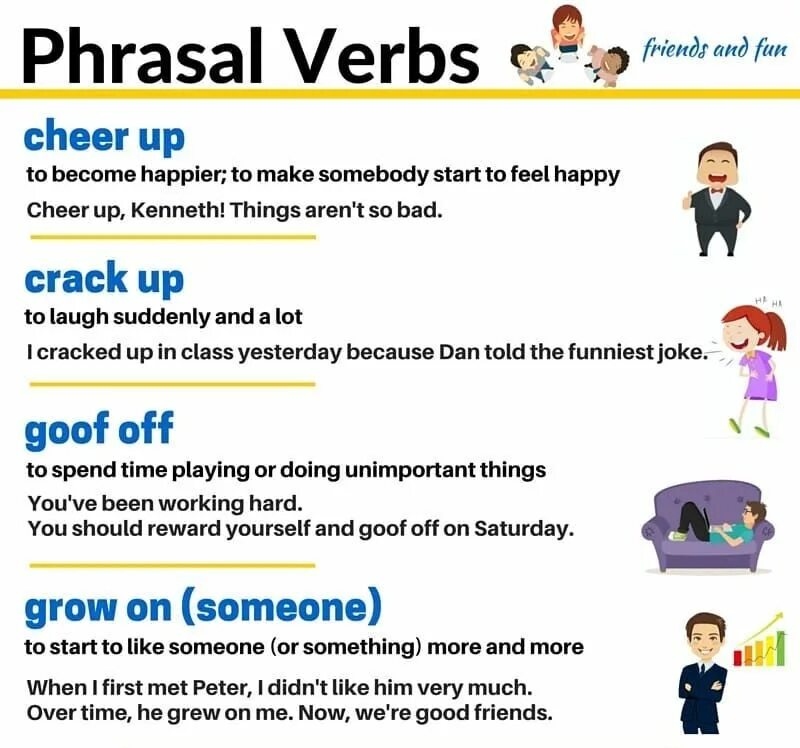 Phrasal Verbs

friends and fun

cheer up

to become happier; to make somebody start to feel happy

Cheer up, Kenneth! Things aren't so bad.

crack up

to laugh suddenly and a lot

I cracked up in class yesterday because Dan told the funniest joke.

HA HA

goof off

to spend time playing or doing unimportant things

You've been working hard.
You should reward yourself and goof off on Saturday.

grow on (someone)

to start to like someone (or something) more and more

When I first met Peter, I didn't like him very much.
Over time, he grew on me. Now, we're good friends.